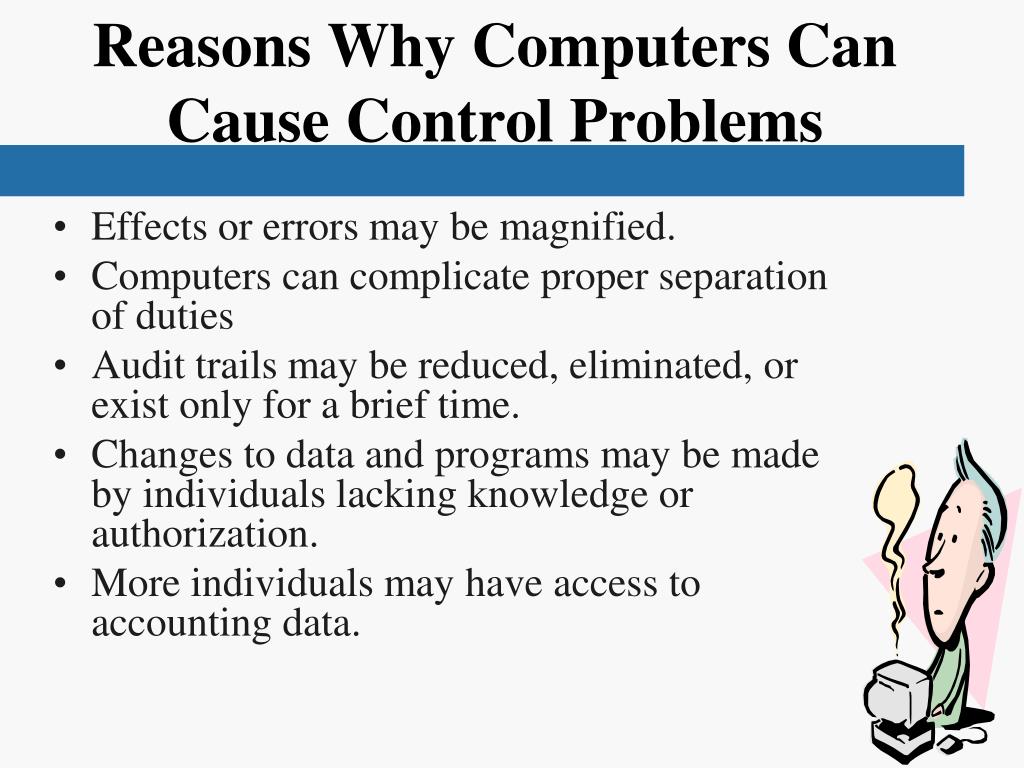 Reasons Why Computers Can Cause Control Problems

• Effects or errors may be magnified.
• Computers can complicate proper separation of duties
• Audit trails may be reduced, eliminated, or exist only for a brief time.
• Changes to data and programs may be made by individuals lacking knowledge or authorization.
• More individuals may have access to accounting data.